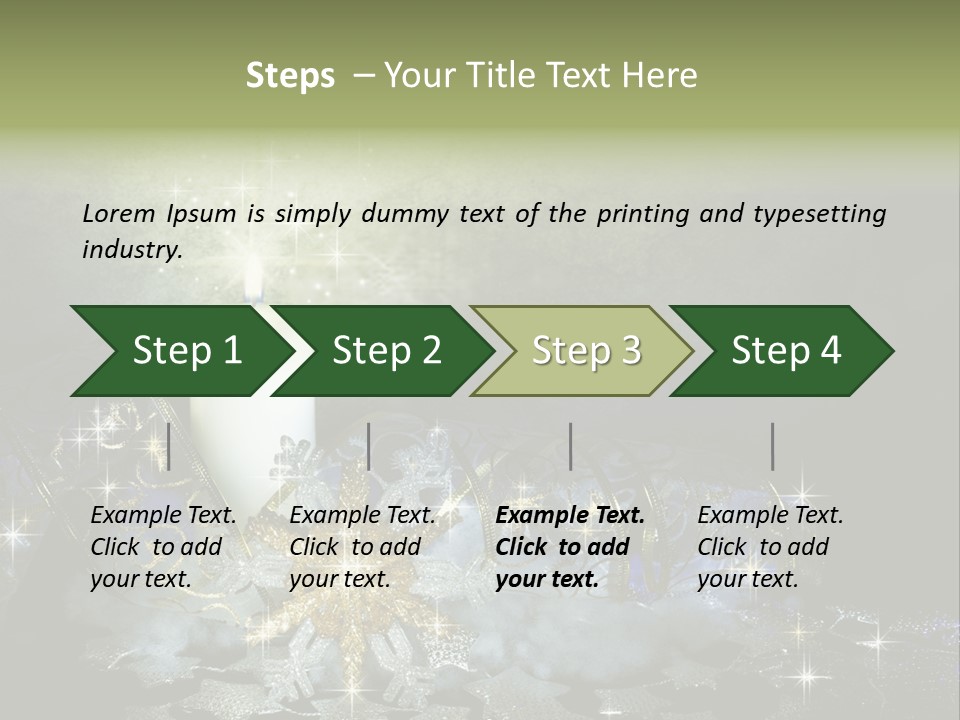 Steps – Your Title Text Here

Lorem Ipsum is simply dummy text of the printing and typesetting industry.

Step 1

Step 2

Step 3

Step 4

Example Text. Click to add your text.

Example Text. Click to add your text.

Example Text. Click to add your text.

Example Text. Click to add your text.